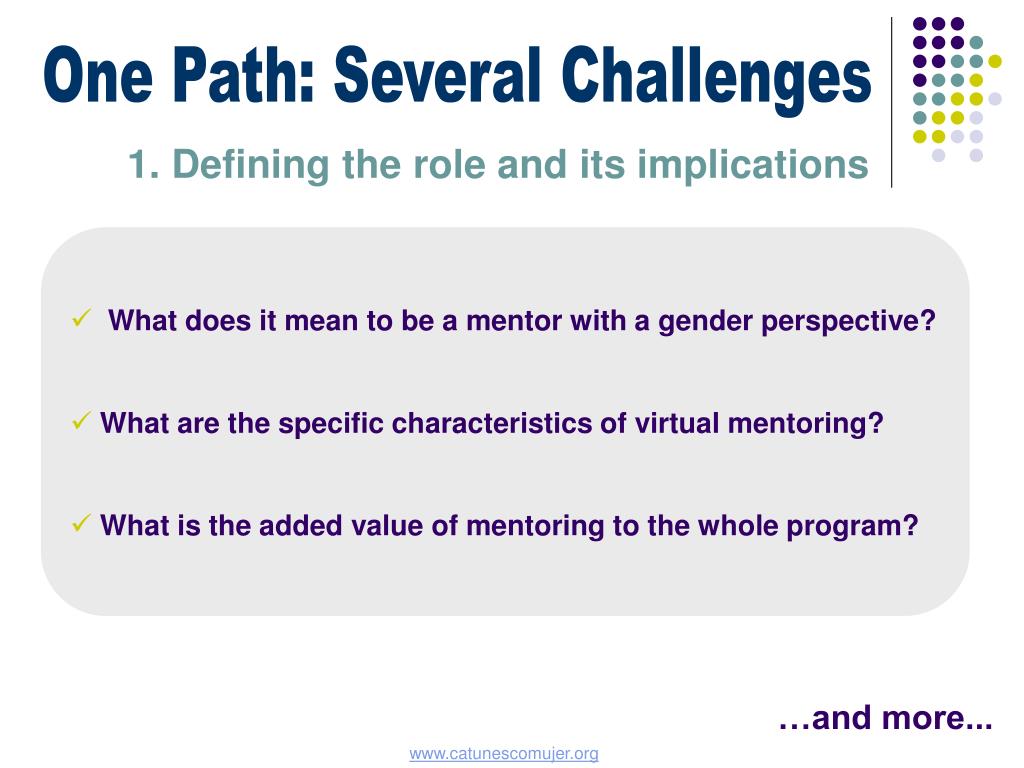 One Path: Several Challenges

1. Defining the role and its implications

✓ What does it mean to be a mentor with a gender perspective?

✓ What are the specific characteristics of virtual mentoring?

✓ What is the added value of mentoring to the whole program?

…and more...

www.catunescomujer.org